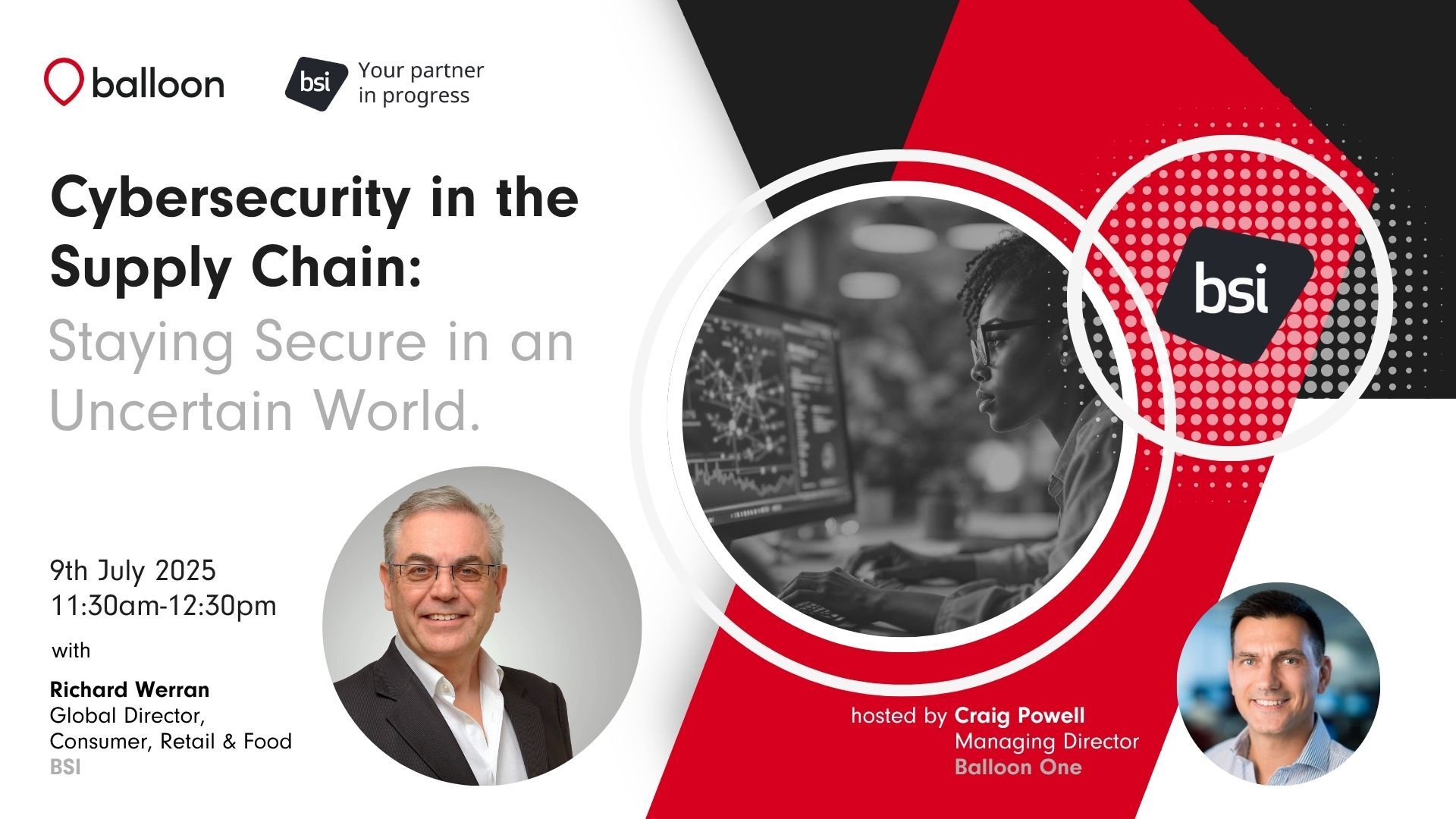 balloon

bsi Your partner in progress

Cybersecurity in the Supply Chain:
Staying Secure in an Uncertain World.

bsi

9th July 2025
11:30am-12:30pm

with

Richard Werran
Global Director, Consumer, Retail & Food
BSI

hosted by Craig Powell
Managing Director
Balloon One